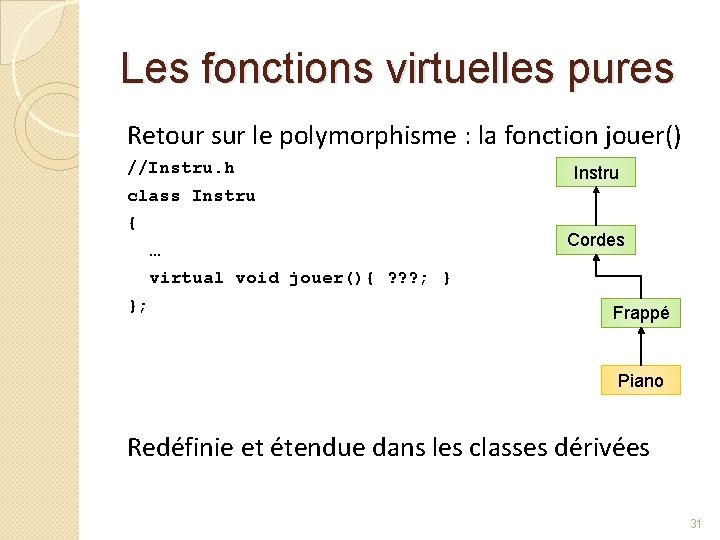 Les fonctions virtuelles pures

Retour sur le polymorphisme : la fonction jouer()

//Instru.h
class Instru
{
 …
 virtual void jouer(){ ???; }
};

Instru

Cordes

Frappé

Piano

Redéfinie et étendue dans les classes dérivées

31